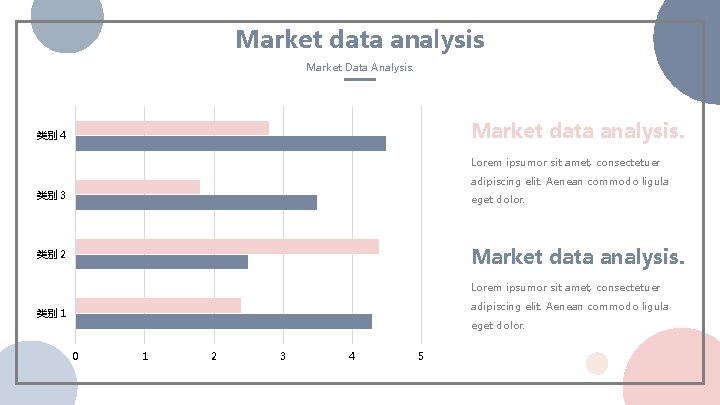 Market data analysis

Market Data Analysis.

类别 4
类别 3
类别 2
类别 1

0 1 2 3 4 5

Market data analysis.

Lorem ipsumor sit amet, consectetuer adipiscing elit. Aenean commodo ligula eget dolor.

Market data analysis.

Lorem ipsumor sit amet, consectetuer adipiscing elit. Aenean commodo ligula eget dolor.